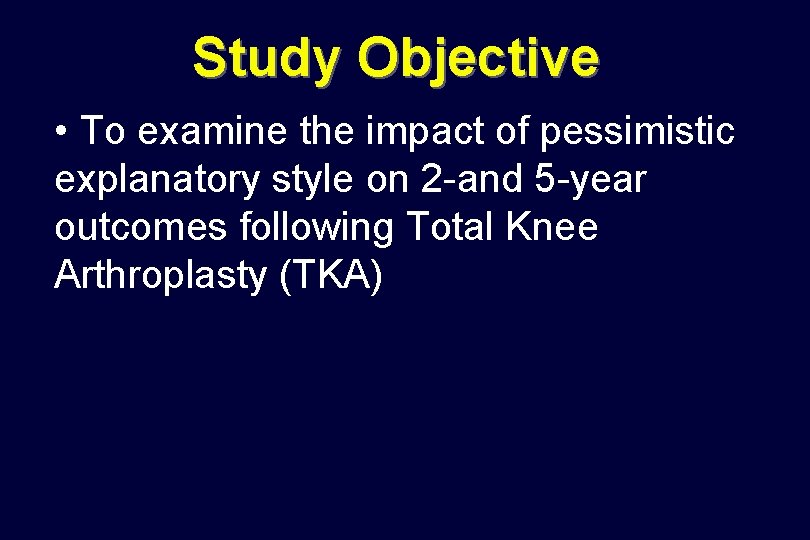 Study Objective

• To examine the impact of pessimistic explanatory style on 2-and 5-year outcomes following Total Knee Arthroplasty (TKA)